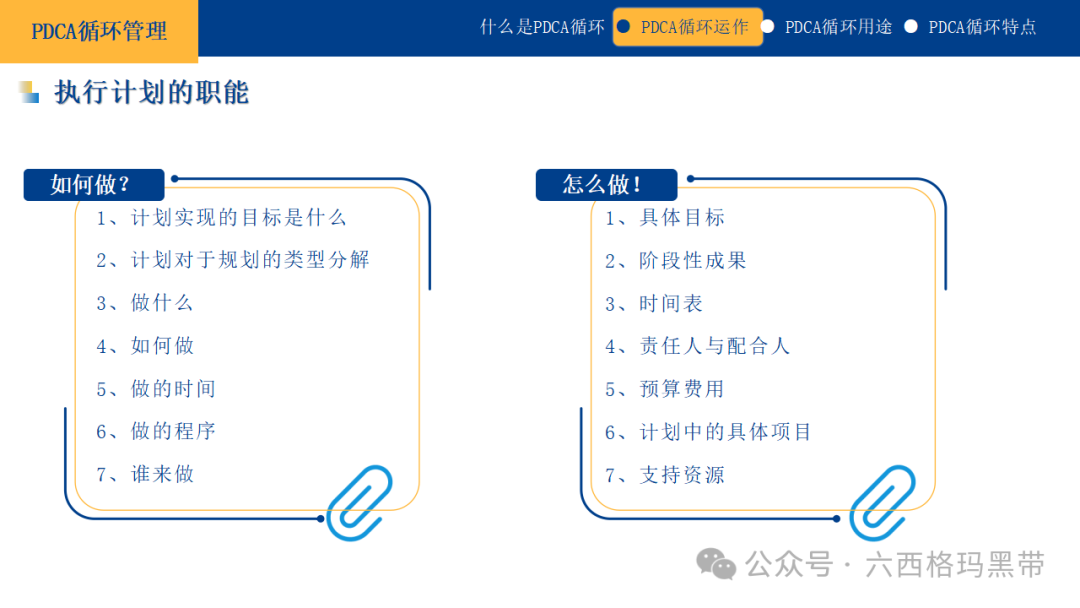 PDCA循环管理

什么是PDCA循环 PDCA循环运作 PDCA循环用途 PDCA循环特点

执行计划的职能

如何做？

1、计划实现的目标是什么
2、计划对于规划的类型分解
3、做什么
4、如何做
5、做的时间
6、做的程序
7、谁来做

怎么做！

1、具体目标
2、阶段性成果
3、时间表
4、责任人与配合人
5、预算费用
6、计划中的具体项目
7、支持资源

公众号 · 六西格玛黑带